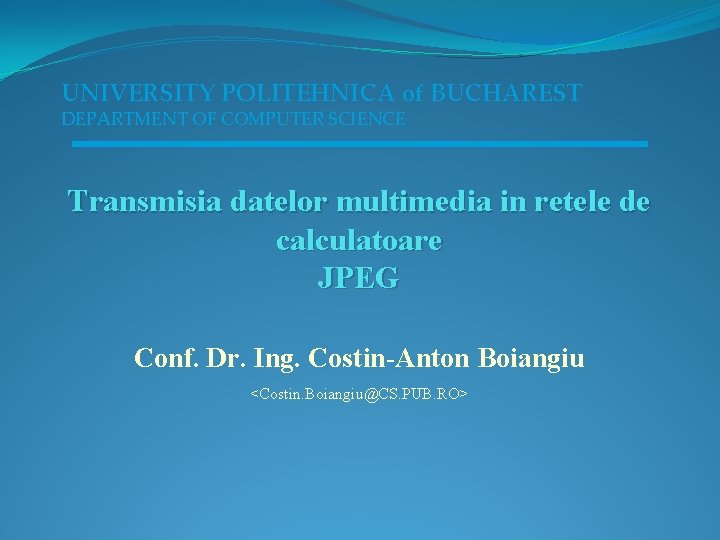 UNIVERSITY POLITEHNICA of BUCHAREST
DEPARTMENT OF COMPUTER SCIENCE

Transmisia datelor multimedia in retele de calculatoare
JPEG

Conf. Dr. Ing. Costin-Anton Boiangiu

<Costin.Boiangiu@CS.PUB.RO>